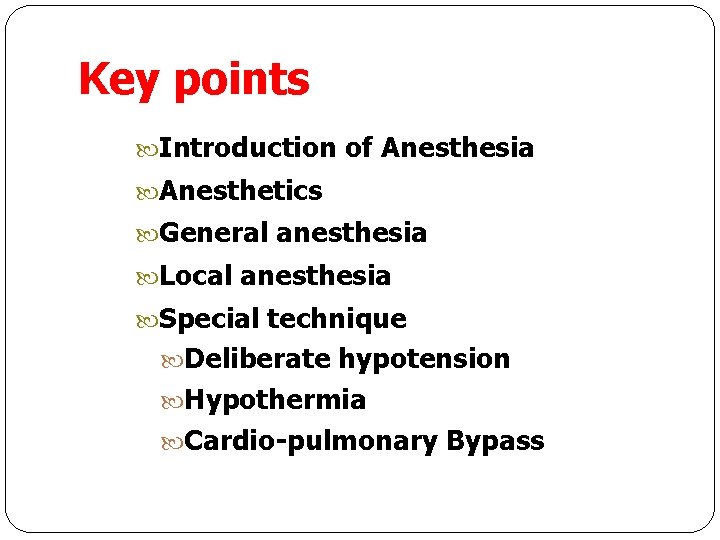 Key points

Introduction of Anesthesia
Anesthetics
General anesthesia
Local anesthesia
Special technique
Deliberate hypotension
Hypothermia
Cardio-pulmonary Bypass